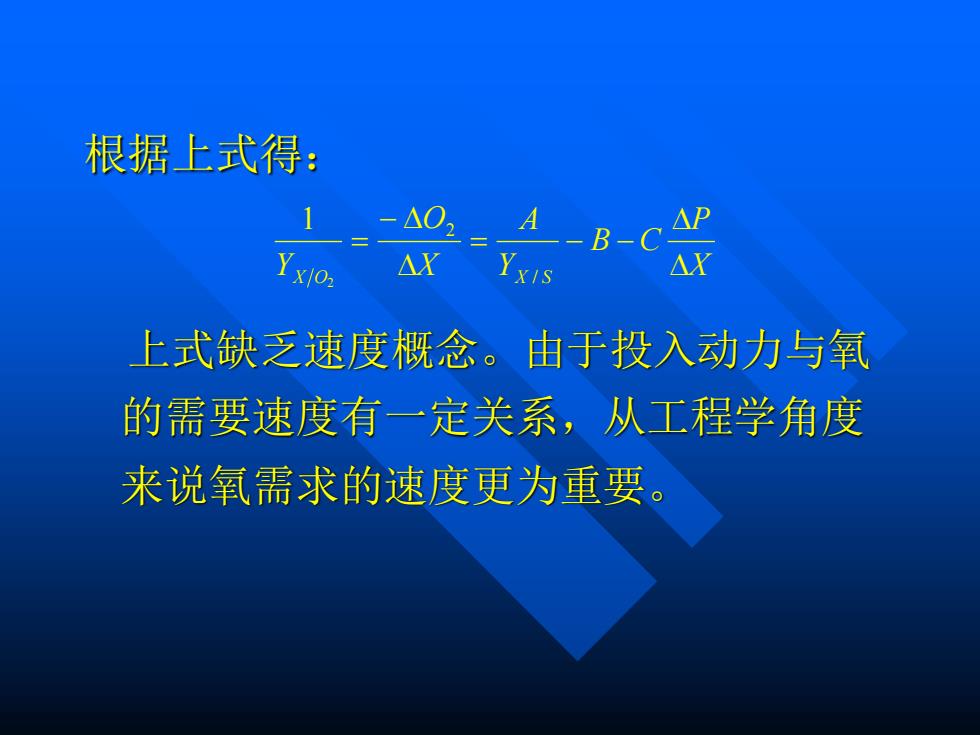 根据上式得：

$\frac{1}{Y_{X/O_2}} = \frac{-\Delta O_2}{\Delta X} = \frac{A}{Y_{X/S}} - B - C\frac{\Delta P}{\Delta X}$

上式缺乏速度概念。由于投入动力与氧的需要速度有一定关系，从工程学角度来说氧需求的速度更为重要。